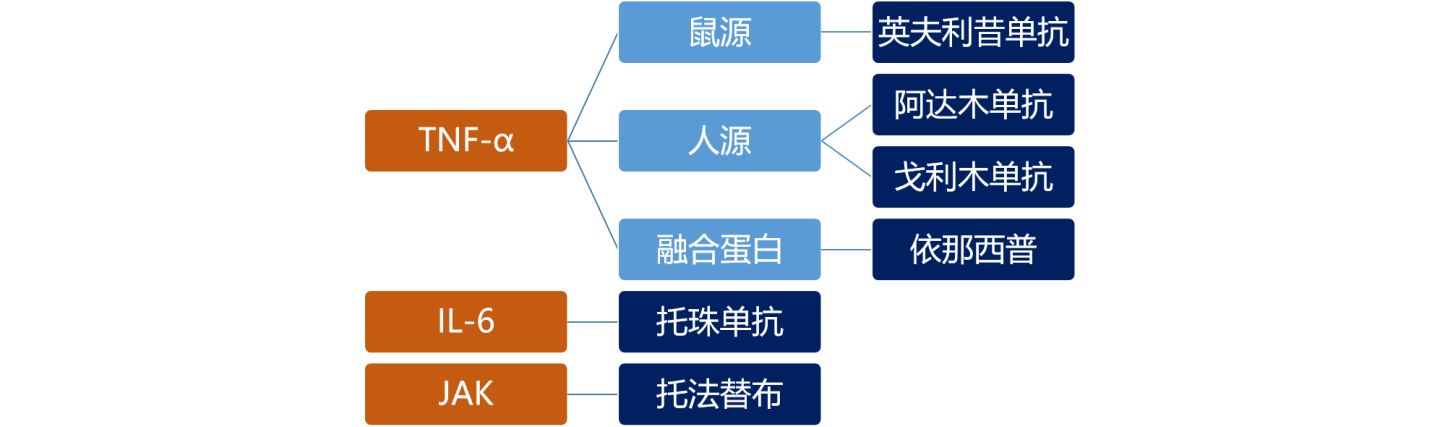 TNF-α

鼠源

英夫利昔单抗

人源

阿达木单抗

戈利木单抗

融合蛋白

依那西普

IL-6

托珠单抗

JAK

托法替布